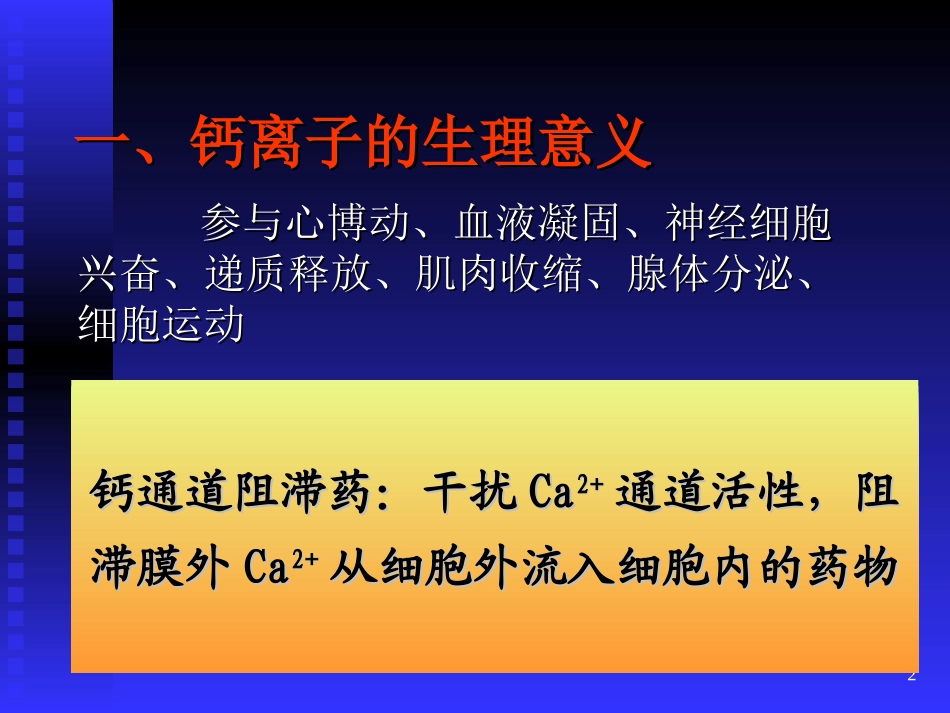 一、钙离子的生理意义

参与心博动、血液凝固、神经细胞兴奋、递质释放、肌肉收缩、腺体分泌、细胞运动

钙通道阻滞药：干扰 $Ca^{2+}$ 通道活性，阻滞膜外 $Ca^{2+}$ 从细胞外流入细胞内的药物

2